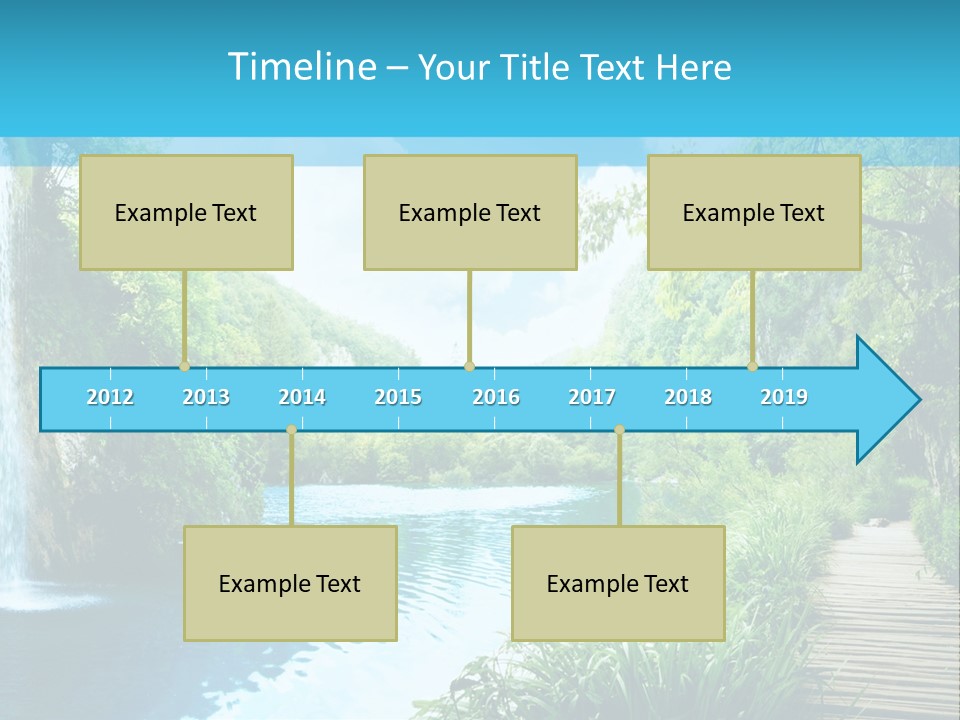 Timeline – Your Title Text Here

Example Text

Example Text

Example Text

2012 2013 2014 2015 2016 2017 2018 2019

Example Text

Example Text